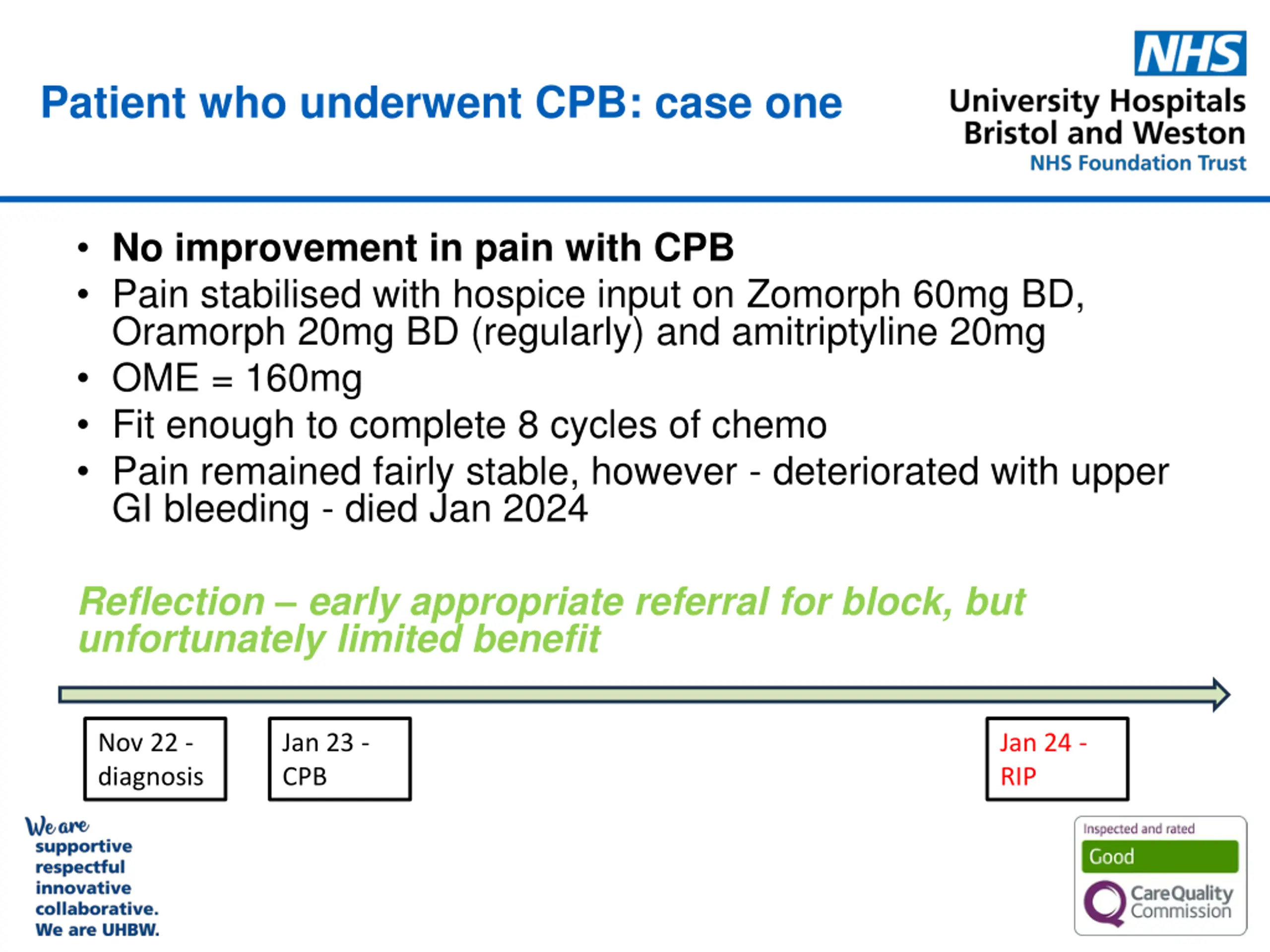 Patient who underwent CPB: case one

NHS
University Hospitals Bristol and Weston
NHS Foundation Trust

• No improvement in pain with CPB
• Pain stabilised with hospice input on Zomorph 60mg BD, Oramorph 20mg BD (regularly) and amitriptyline 20mg
• OME = 160mg
• Fit enough to complete 8 cycles of chemo
• Pain remained fairly stable, however - deteriorated with upper GI bleeding - died Jan 2024

Reflection – early appropriate referral for block, but unfortunately limited benefit

Nov 22 - diagnosis

Jan 23 - CPB

Jan 24 - RIP

We are supportive respectful innovative collaborative. We are UHBW.

Inspected and rated
Good
CareQuality Commission